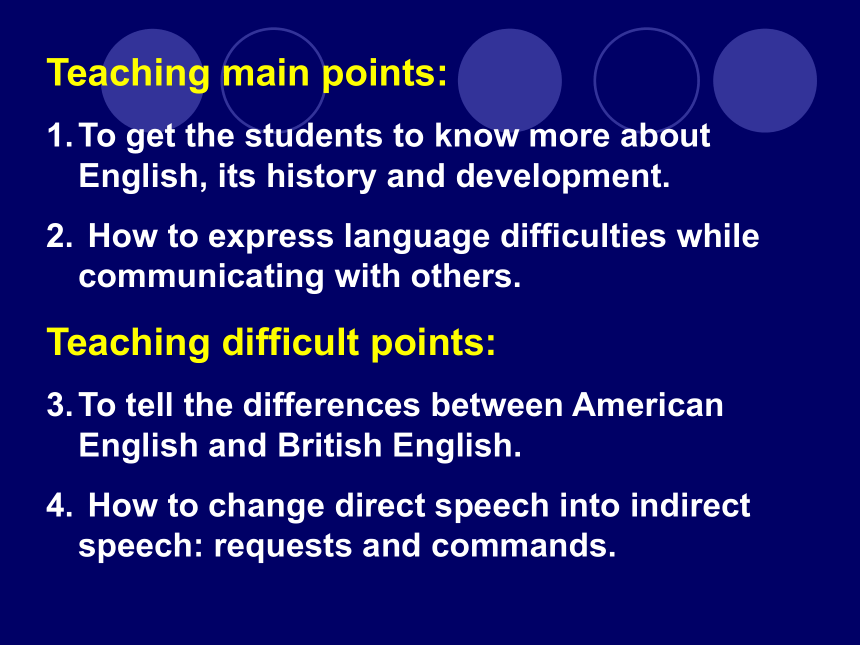 Teaching main points:

1. To get the students to know more about English, its history and development.

2. How to express language difficulties while communicating with others.

Teaching difficult points:

3. To tell the differences between American English and British English.

4. How to change direct speech into indirect speech: requests and commands.